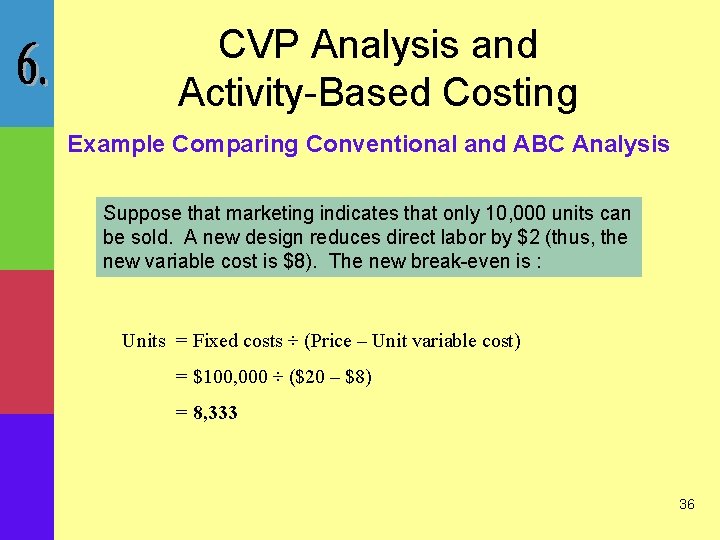 6.

CVP Analysis and Activity-Based Costing

Example Comparing Conventional and ABC Analysis

Suppose that marketing indicates that only 10,000 units can be sold. A new design reduces direct labor by \$2 (thus, the new variable cost is \$8). The new break-even is :

Units = Fixed costs ÷ (Price – Unit variable cost)

= \$100,000 ÷ (\$20 – \$8)

= 8,333

36